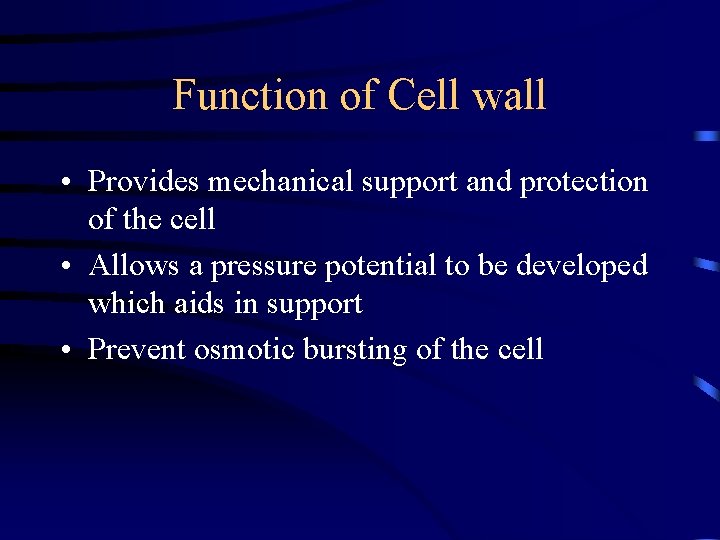 Function of Cell wall

• Provides mechanical support and protection of the cell

• Allows a pressure potential to be developed which aids in support

• Prevent osmotic bursting of the cell